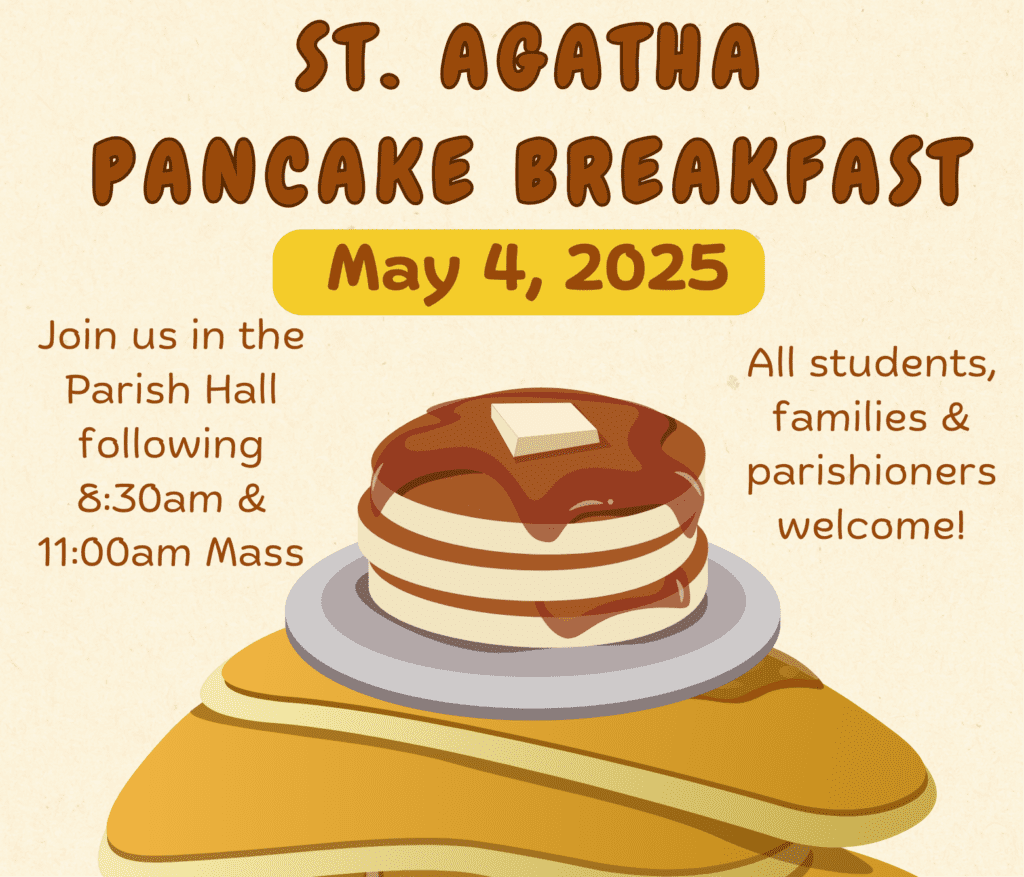 ST. AGATHA PANCAKE BREAKFAST

May 4, 2025

Join us in the Parish Hall following 8:30am & 11:00am Mass

All students, families & parishioners welcome!